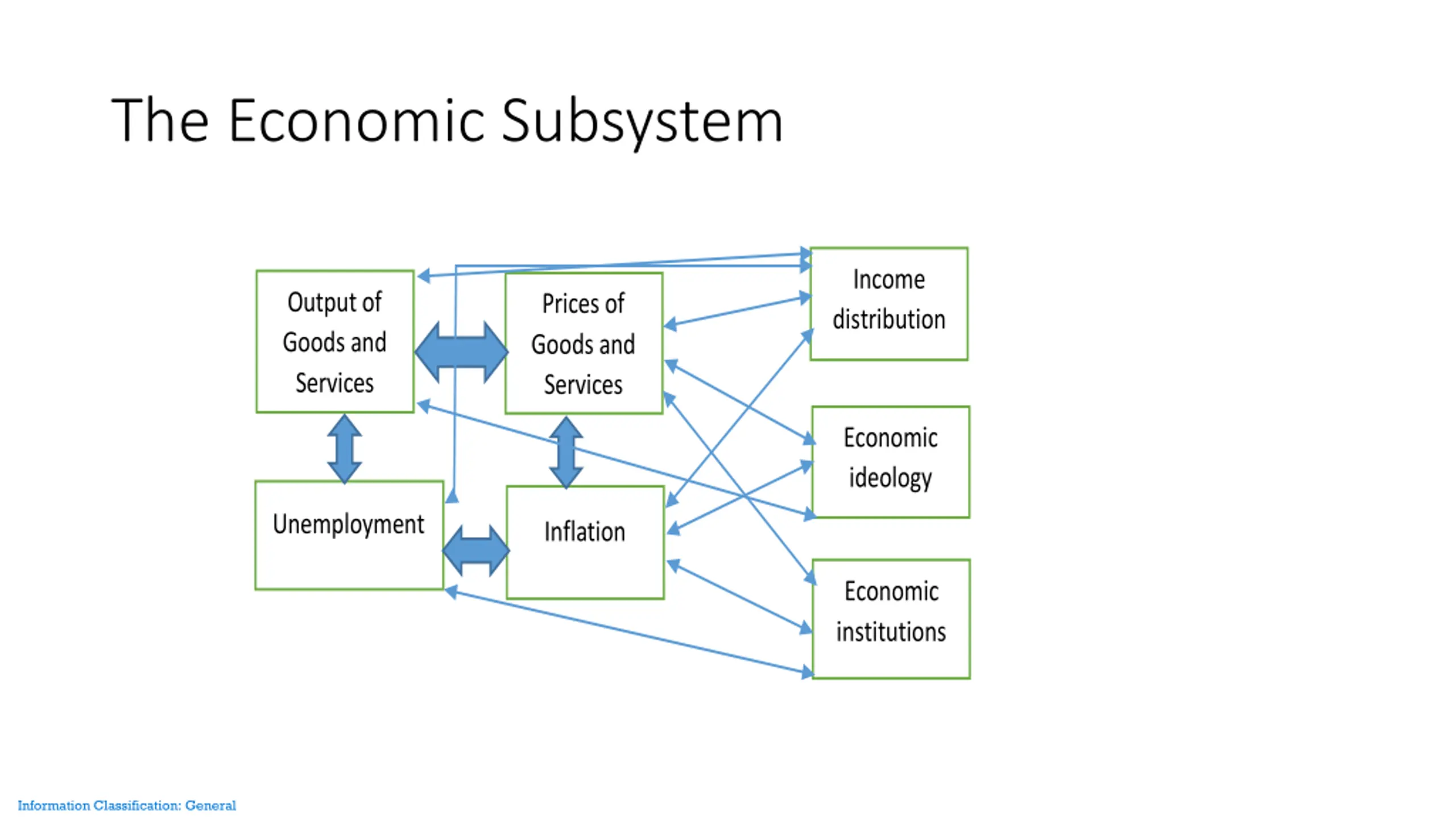 The Economic Subsystem

Output of Goods and Services

Prices of Goods and Services

Income distribution

Economic ideology

Unemployment

Inflation

Economic institutions

Information Classification: General